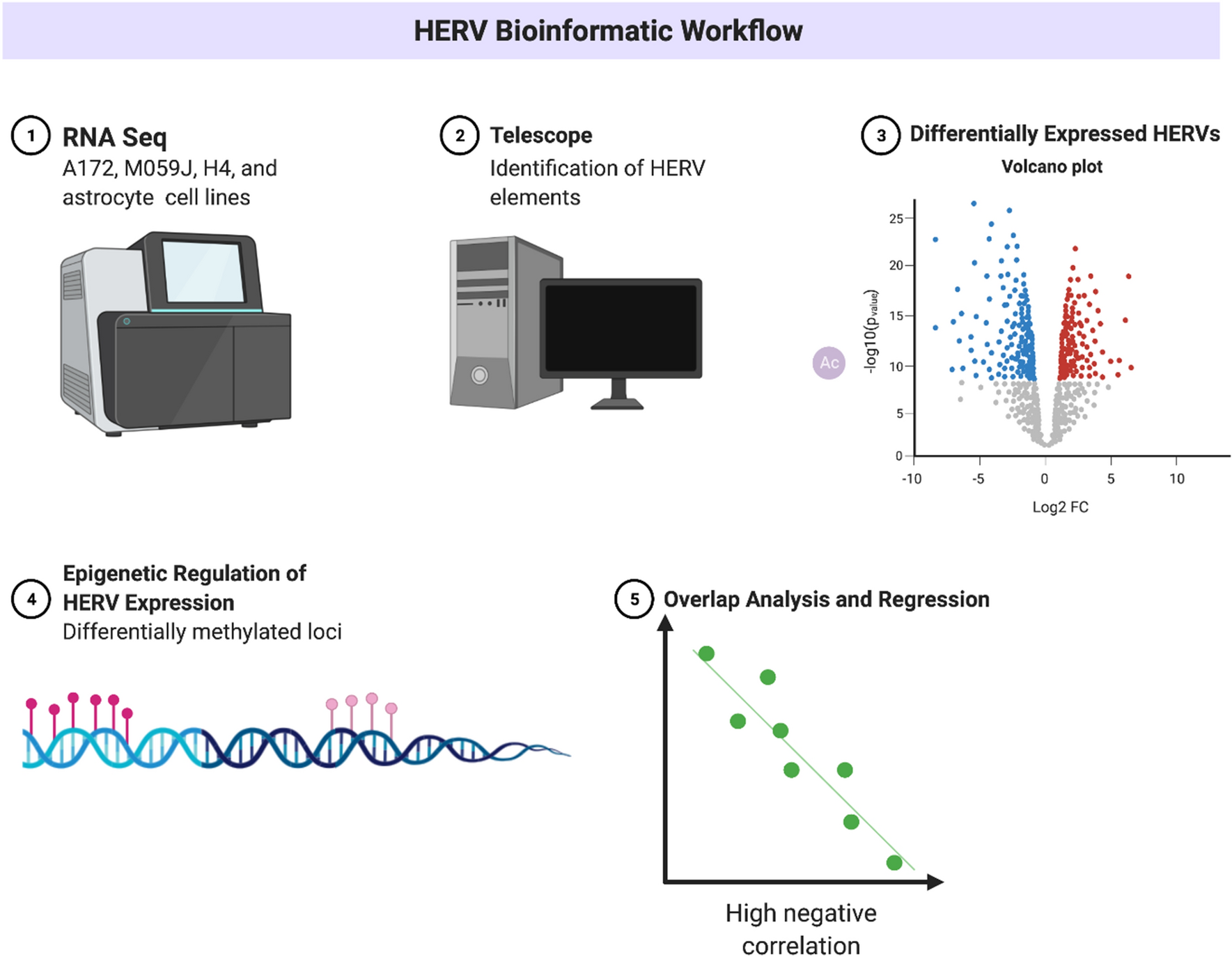 HERV Bioinformatic Workflow

1 RNA Seq
A172, M059J, H4, and astrocyte cell lines

2 Telescope
Identification of HERV elements

3 Differentially Expressed HERVs
Volcano plot

Ac

$-\log10(p_{value})$

25
20
15
10
5
0

-10 -5 0 5 10

Log2 FC

4 Epigenetic Regulation of HERV Expression
Differentially methylated loci

5 Overlap Analysis and Regression

High negative correlation